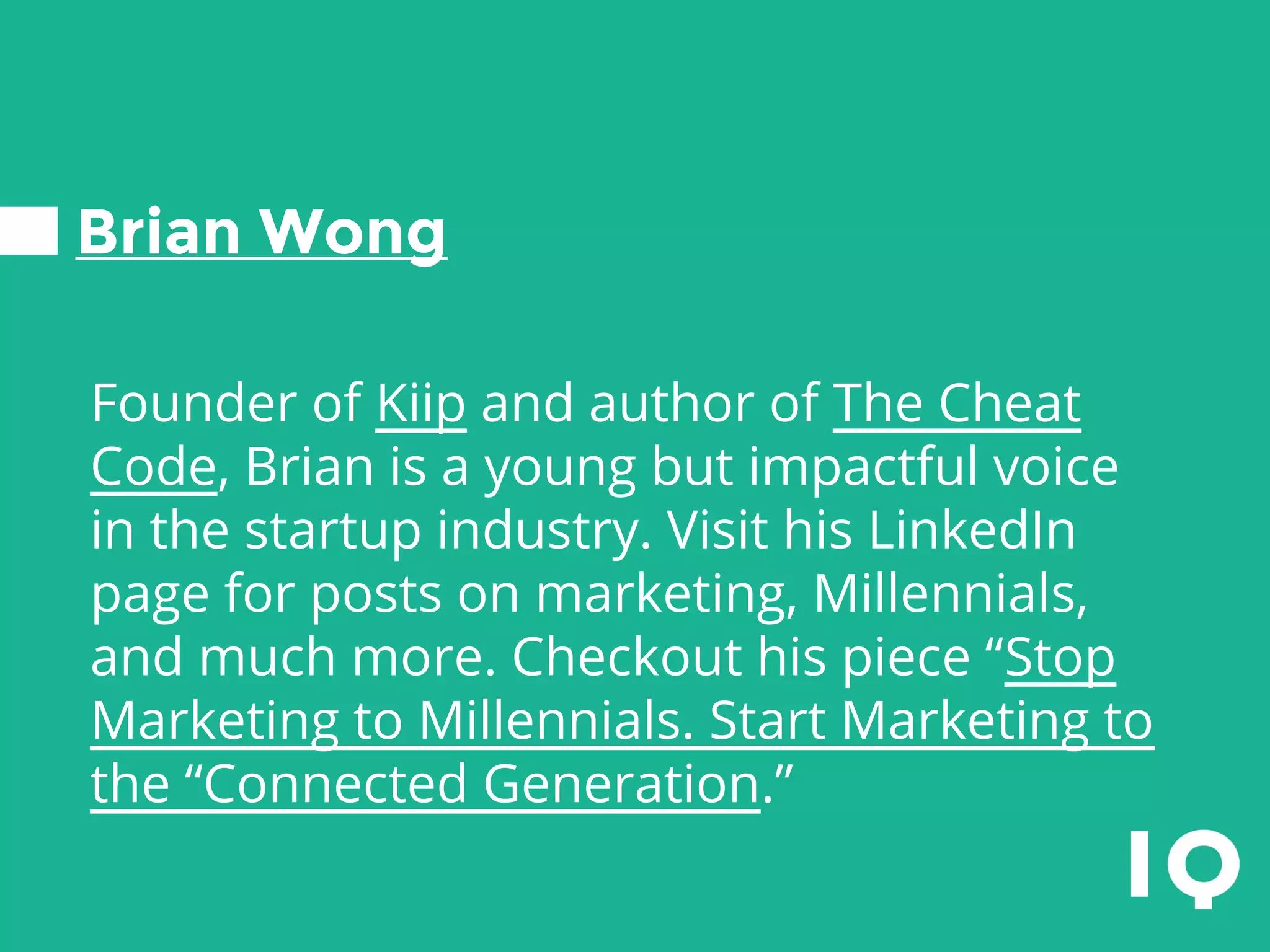 Brian Wong

Founder of Kiip and author of The Cheat Code, Brian is a young but impactful voice in the startup industry. Visit his LinkedIn page for posts on marketing, Millennials, and much more. Checkout his piece “Stop Marketing to Millennials. Start Marketing to the “Connected Generation.”

IQ